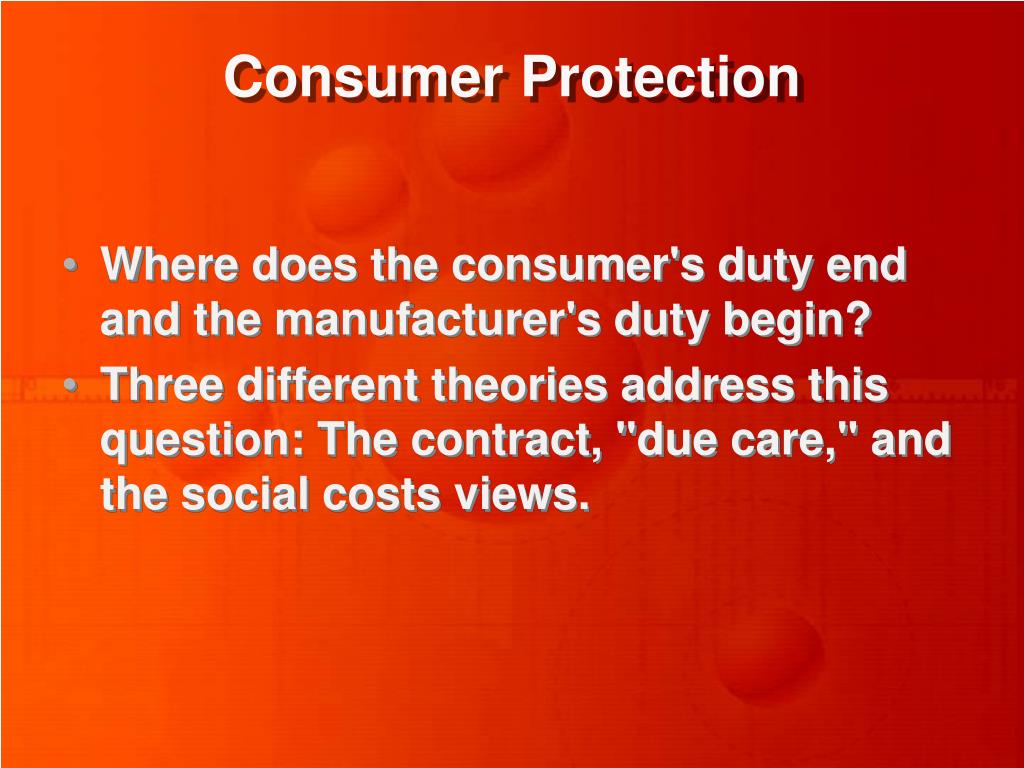 Consumer Protection

• Where does the consumer's duty end and the manufacturer's duty begin?
• Three different theories address this question: The contract, "due care," and the social costs views.